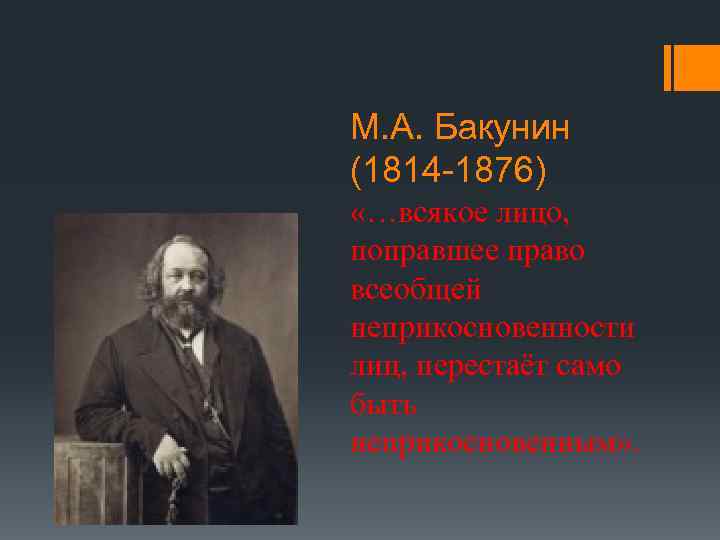 М.А. Бакунин (1814-1876)

«…всякое лицо, поправшее право всеобщей неприкосновенности лиц, перестаёт само быть неприкосновенным».